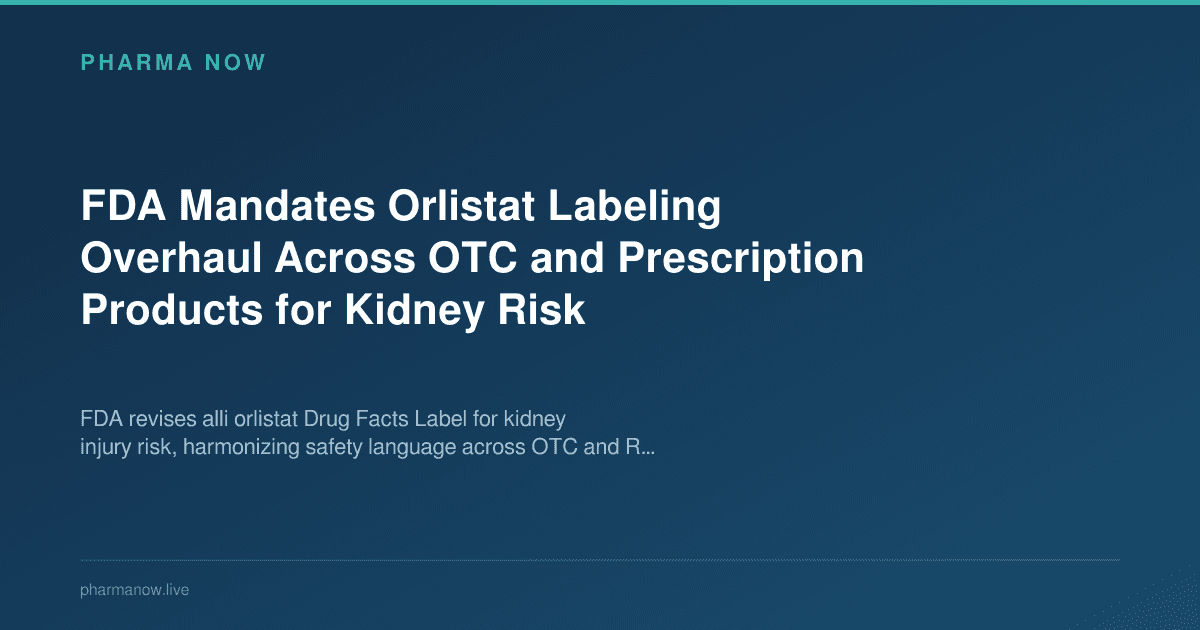 PHARMA NOW

FDA Mandates Orlistat Labeling Overhaul Across OTC and Prescription Products for Kidney Risk

FDA revises alli orlistat Drug Facts Label for kidney injury risk, harmonizing safety language across OTC and R...

pharmanow.live